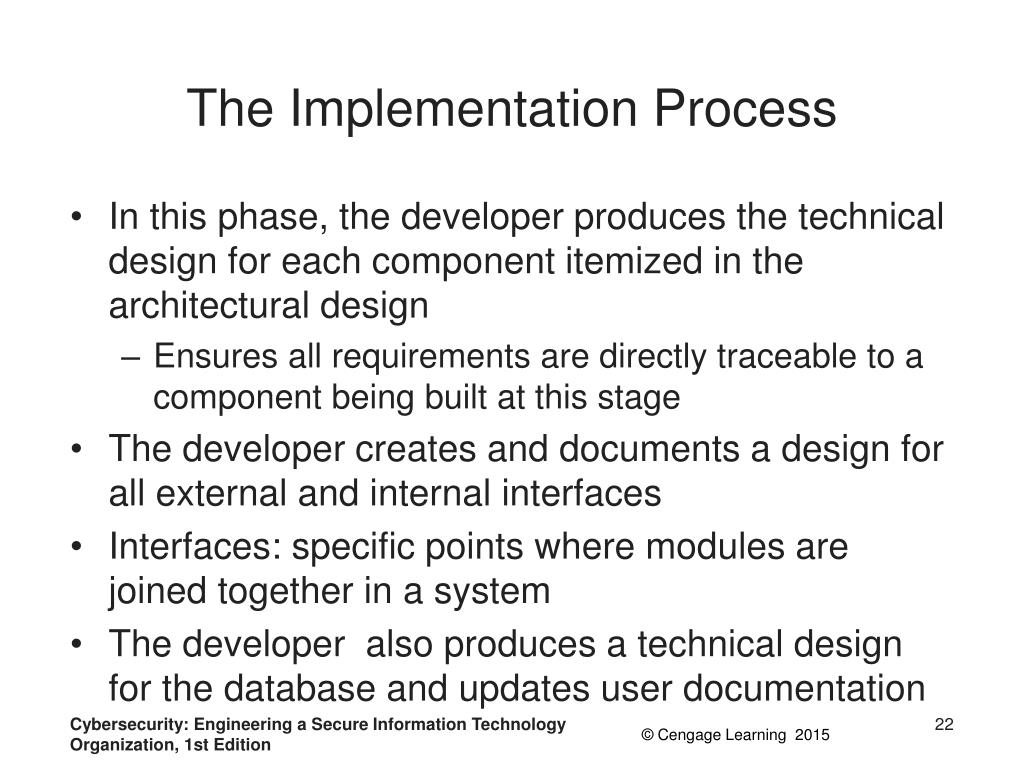 The Implementation Process

• In this phase, the developer produces the technical design for each component itemized in the architectural design
– Ensures all requirements are directly traceable to a component being built at this stage
• The developer creates and documents a design for all external and internal interfaces
• Interfaces: specific points where modules are joined together in a system
• The developer also produces a technical design for the database and updates user documentation

Cybersecurity: Engineering a Secure Information Technology Organization, 1st Edition

© Cengage Learning 2015

22